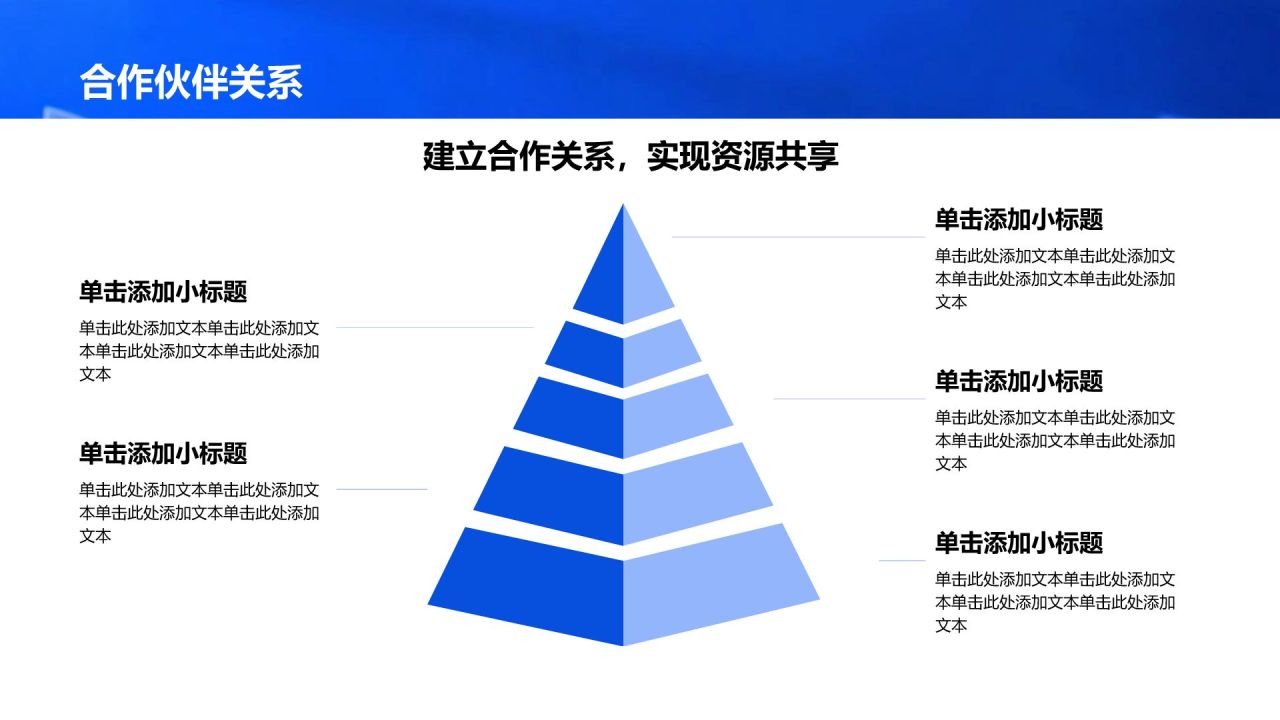 合作伙伴关系

建立合作关系，实现资源共享

单击添加小标题
单击此处添加文本单击此处添加文本单击此处添加文本单击此处添加文本

单击添加小标题
单击此处添加文本单击此处添加文本单击此处添加文本单击此处添加文本

单击添加小标题
单击此处添加文本单击此处添加文本单击此处添加文本单击此处添加文本

单击添加小标题
单击此处添加文本单击此处添加文本单击此处添加文本单击此处添加文本

单击添加小标题
单击此处添加文本单击此处添加文本单击此处添加文本单击此处添加文本